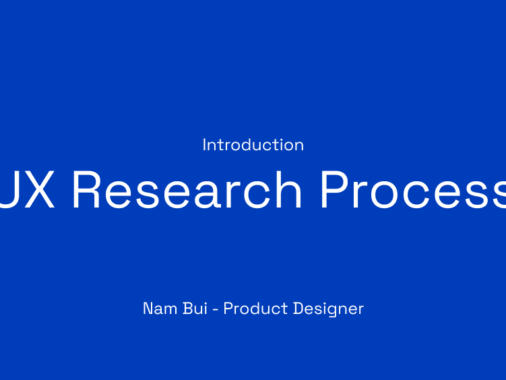 Introduction

UX Research Process

Nam Bui - Product Designer